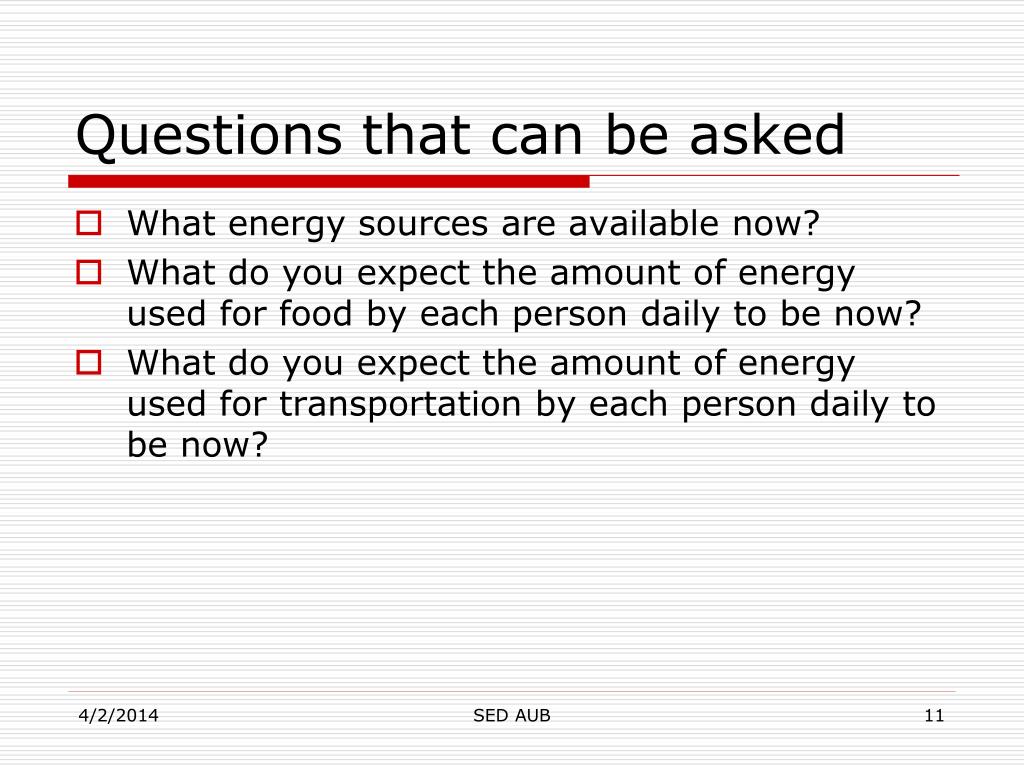 Questions that can be asked

What energy sources are available now?

What do you expect the amount of energy used for food by each person daily to be now?

What do you expect the amount of energy used for transportation by each person daily to be now?

4/2/2014

SED AUB

11